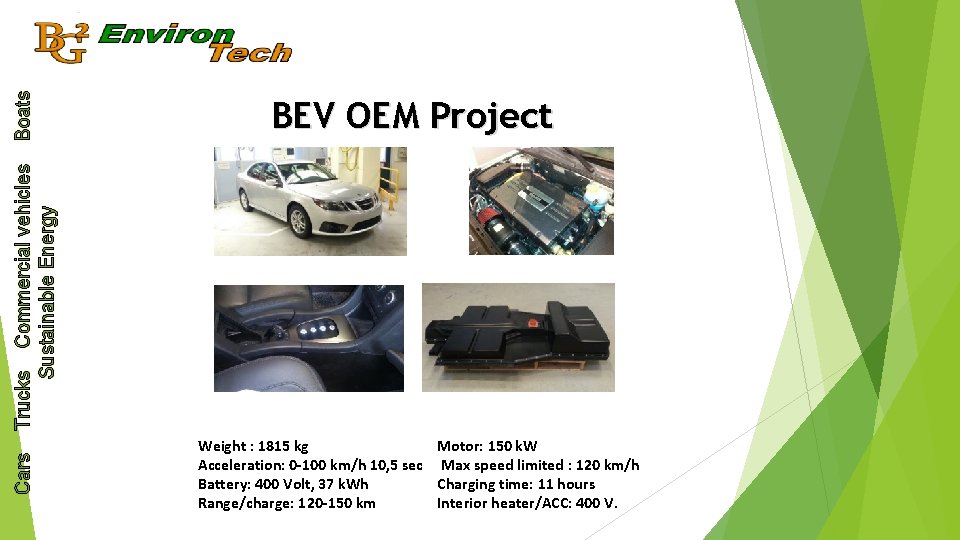 BG² Environ Tech

Cars Trucks Commercial vehicles Boats
Sustainable Energy

BEV OEM Project

Weight : 1815 kg
Acceleration: 0-100 km/h 10,5 sec
Battery: 400 Volt, 37 kWh
Range/charge: 120-150 km

Motor: 150 kW
Max speed limited : 120 km/h
Charging time: 11 hours
Interior heater/ACC: 400 V.